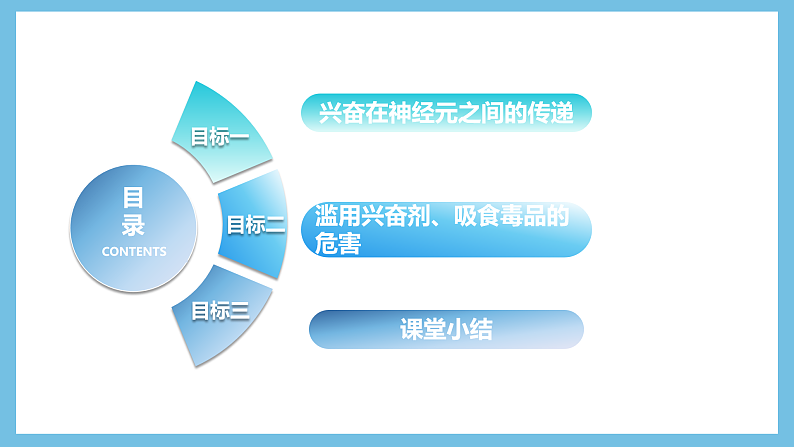 目录
CONTENTS

目标一
兴奋在神经元之间的传递

目标二
滥用兴奋剂、吸食毒品的危害

目标三
课堂小结